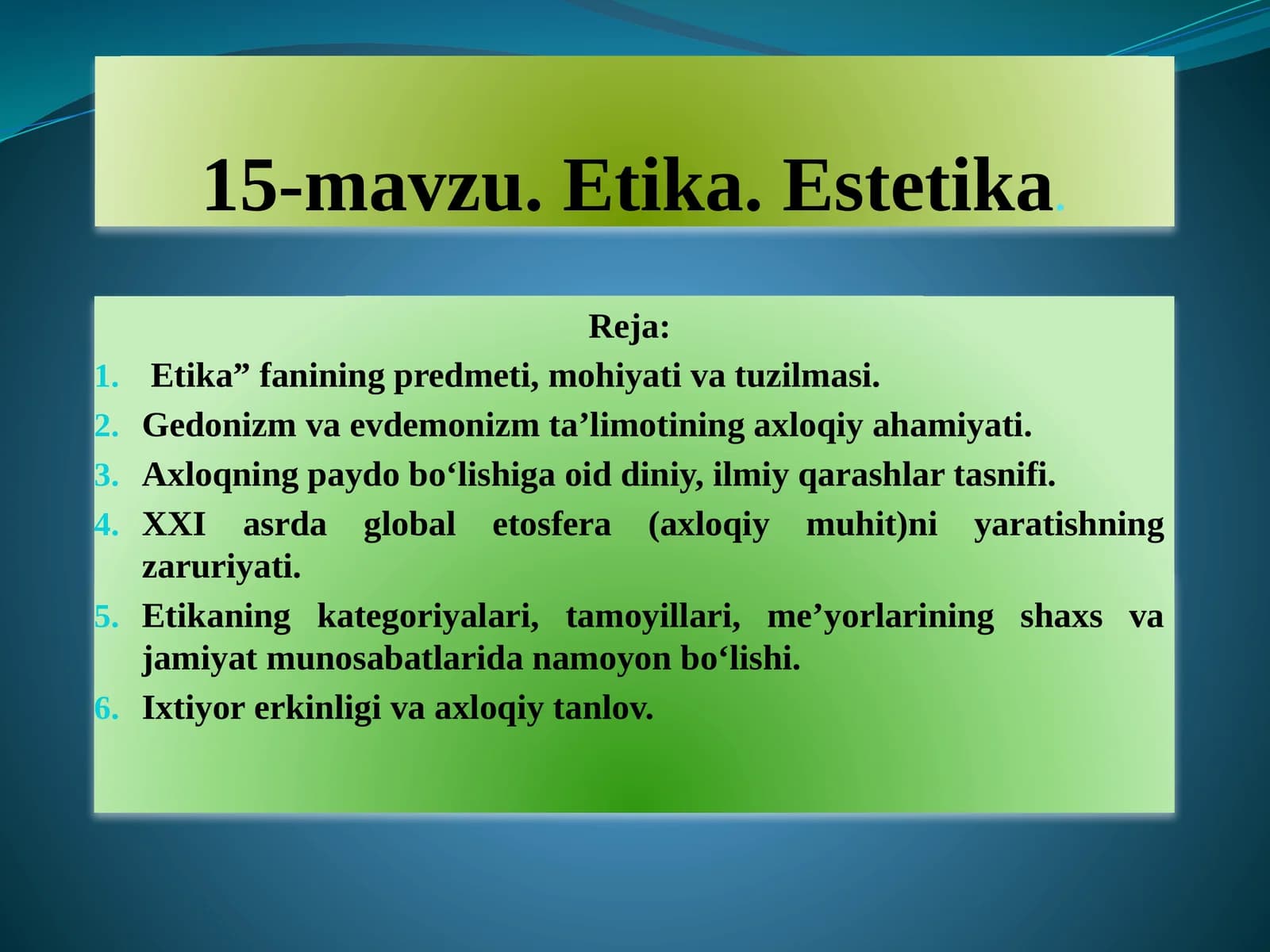 15-mavzu. Etika. Estetika.

Reja:

1. Etika” fanining predmeti, mohiyati va tuzilmasi.
2. Gedonizm va evdemonizm ta’limotining axloqiy ahamiyati.
3. Axloqning paydo bo‘lishiga oid diniy, ilmiy qarashlar tasnifi.
4. XXI asrda global etosfera (axloqiy muhit)ni yaratishning zaruriyati.
5. Etikaning kategoriyalari, tamoyillari, me’yorlarining shaxs va jamiyat munosabatlarida namoyon bo‘lishi.
6. Ixtiyor erkinligi va axloqiy tanlov.